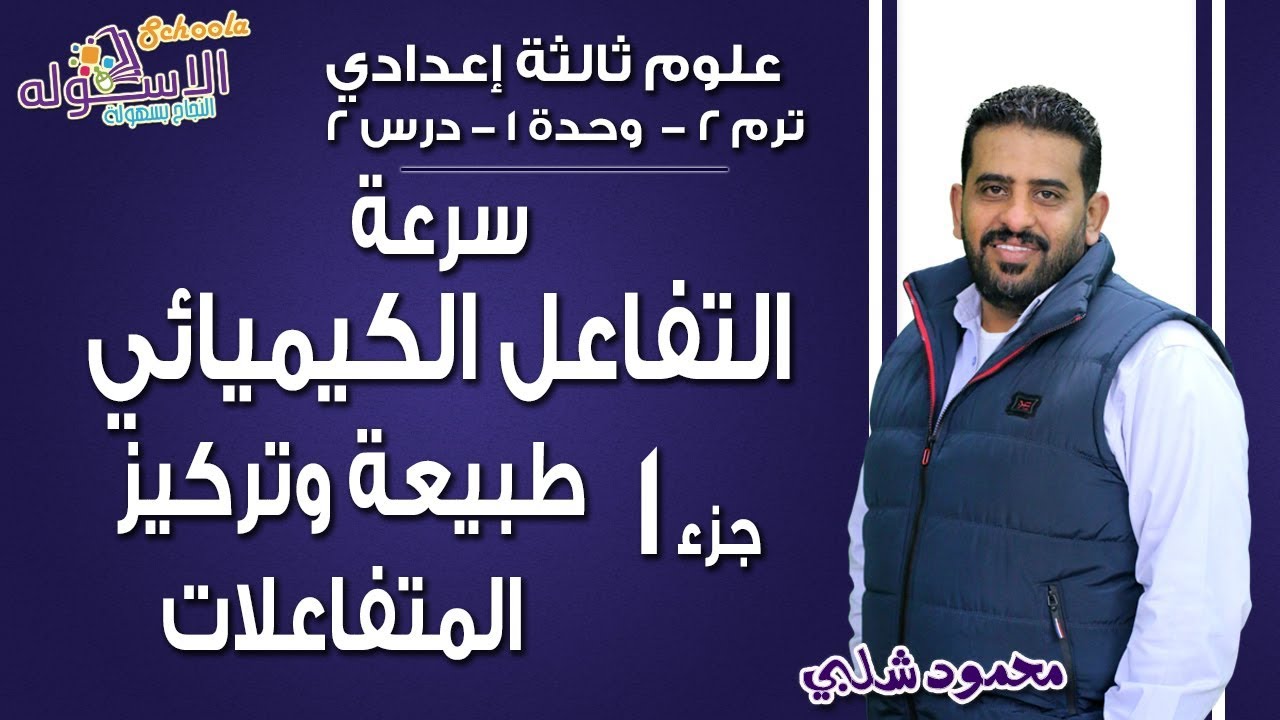 Schoola
الاسكوله
النجاح بسهولة

علوم ثالثة إعدادي
ترم ٢ - وحدة ١ - درس ٢

سرعة
التفاعل الكيميائي
جزء ١
طبيعة وتركيز
المتفاعلات

محمود شلبي